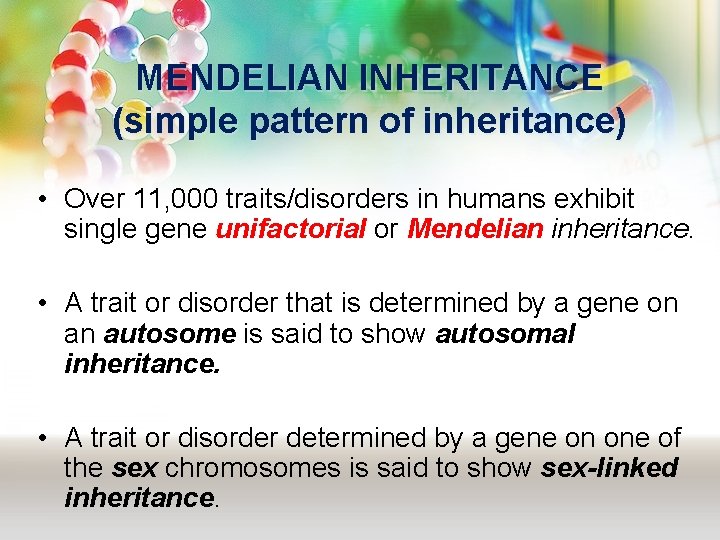 MENDELIAN INHERITANCE (simple pattern of inheritance)

• Over 11,000 traits/disorders in humans exhibit single gene unifactorial or Mendelian inheritance.

• A trait or disorder that is determined by a gene on an autosome is said to show autosomal inheritance.

• A trait or disorder determined by a gene on one of the sex chromosomes is said to show sex-linked inheritance.